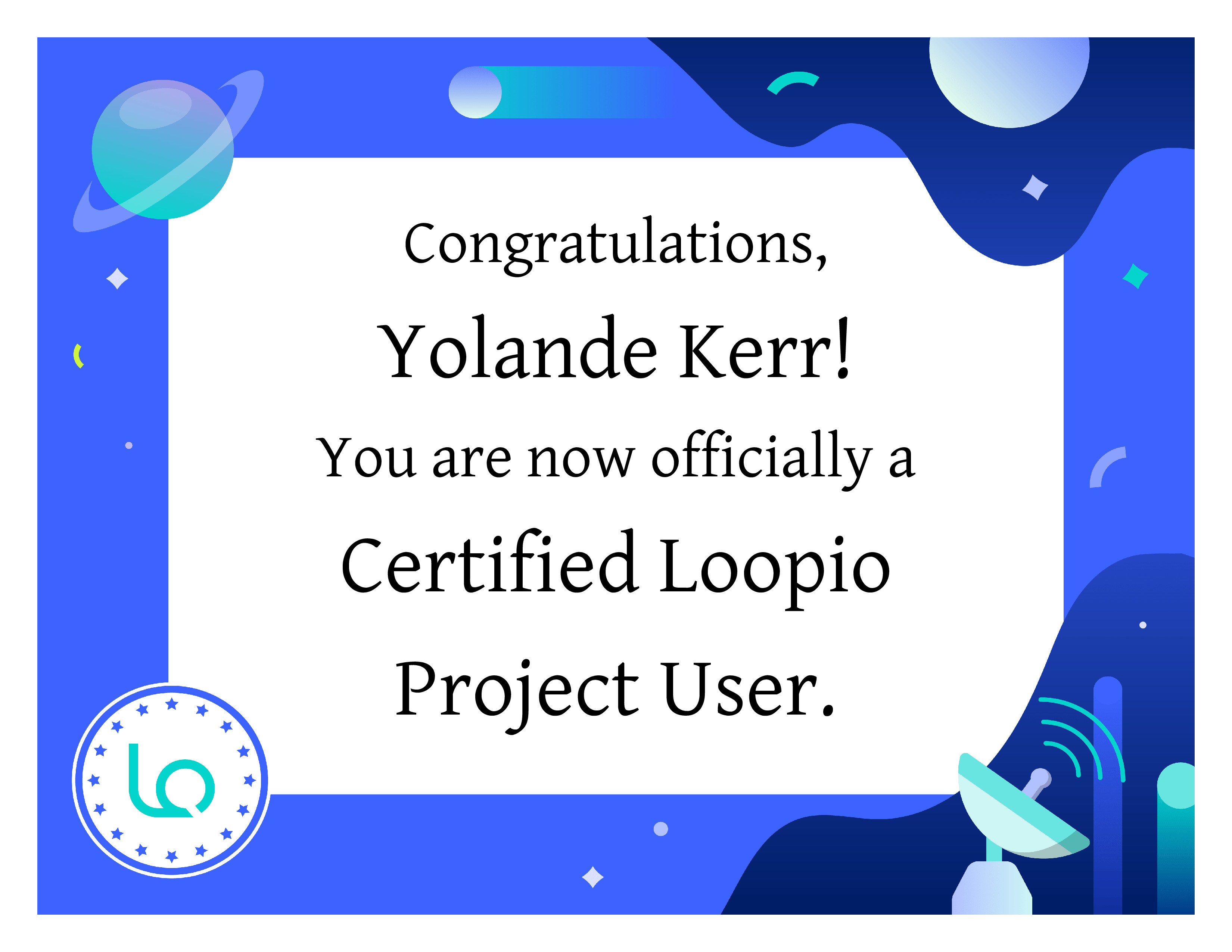 Congratulations,

Yolande Kerr!

You are now officially a

Certified Loopio

Project User.